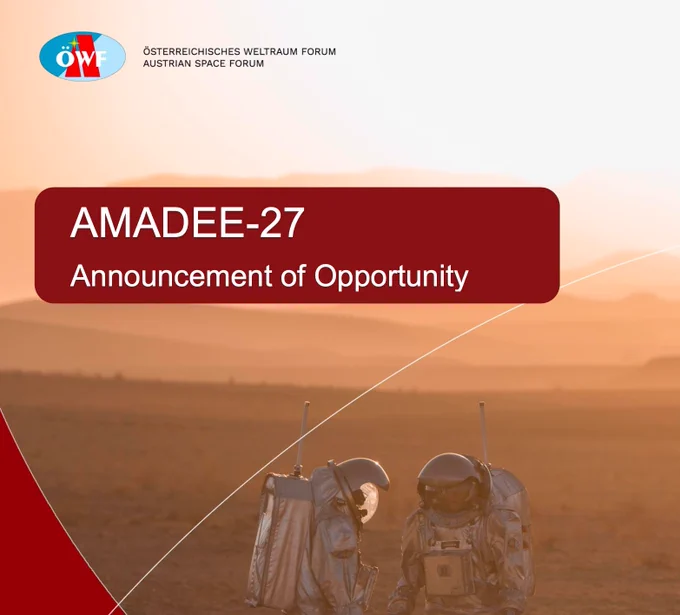 ÖWF

ÖSTERREICHISCHES WELTRAUM FORUM
AUSTRIAN SPACE FORUM

AMADEE-27

Announcement of Opportunity